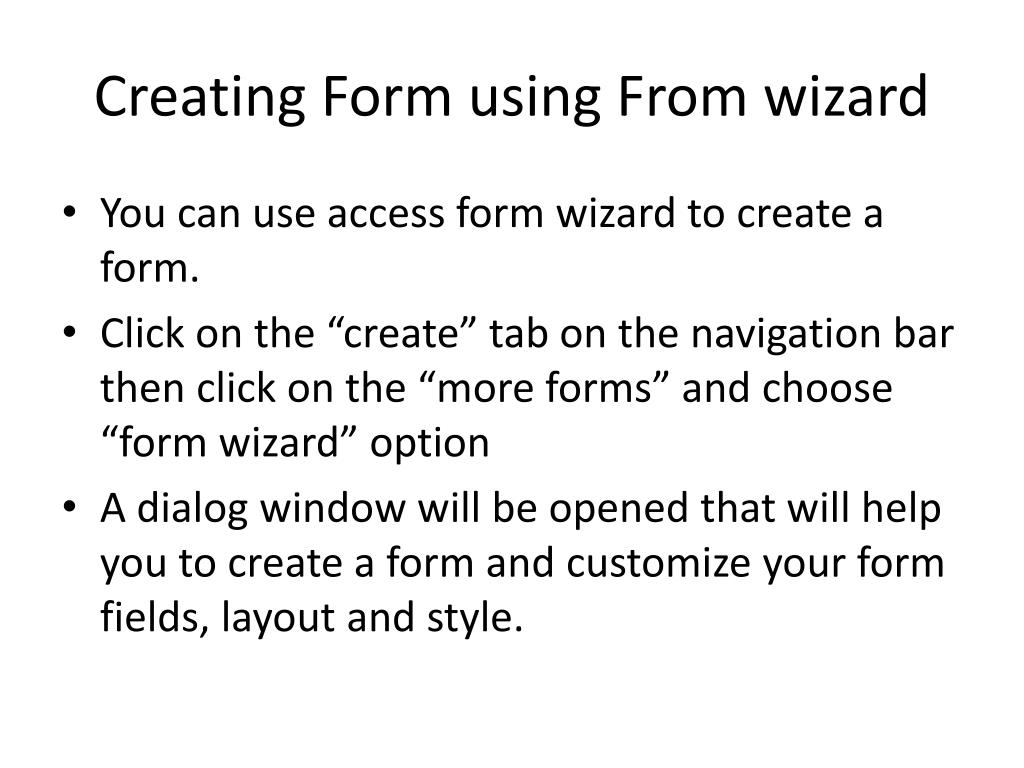 Creating Form using From wizard

• You can use access form wizard to create a form.
• Click on the “create” tab on the navigation bar then click on the “more forms” and choose “form wizard” option
• A dialog window will be opened that will help you to create a form and customize your form fields, layout and style.